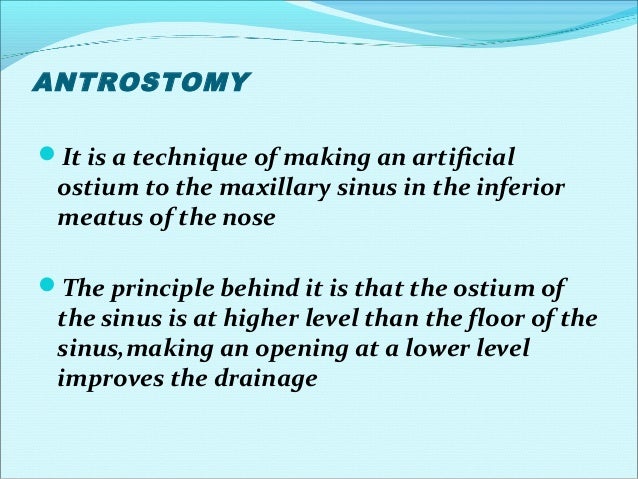 ANTROSTOMY

It is a technique of making an artificial ostium to the maxillary sinus in the inferior meatus of the nose

The principle behind it is that the ostium of the sinus is at higher level than the floor of the sinus,making an opening at a lower level improves the drainage